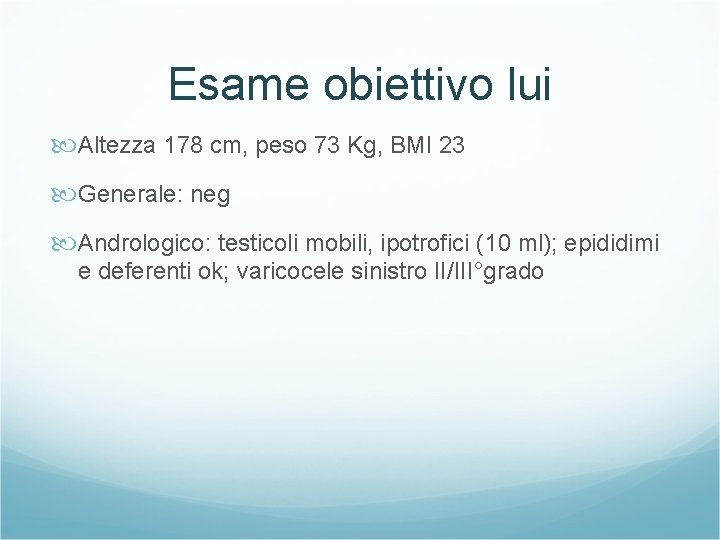 Esame obiettivo lui

Altezza 178 cm, peso 73 Kg, BMI 23

Generale: neg

Andrologico: testicoli mobili, ipotrofici (10 ml); epididimi e deferenti ok; varicocele sinistro II/III°grado